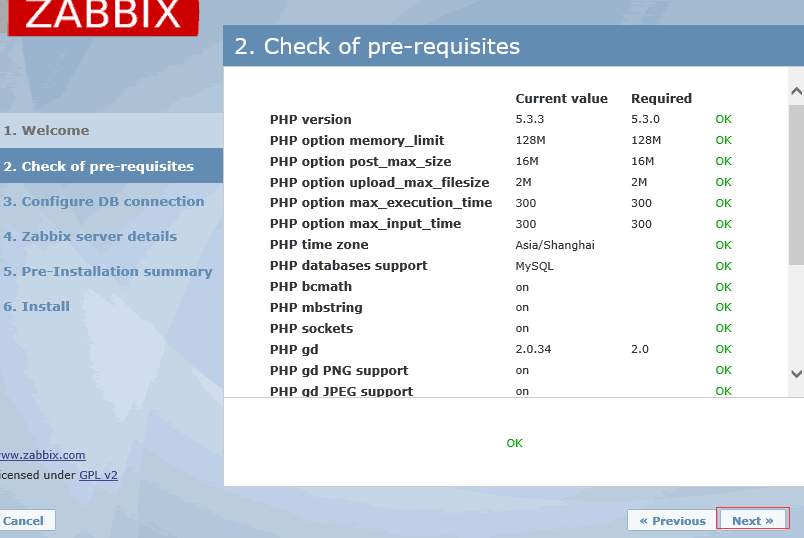 ZABBIX

2. Check of pre-requisites

1. Welcome
2. Check of pre-requisites
3. Configure DB connection
4. Zabbix server details
5. Pre-Installation summary
6. Install

| | Current value | Required | |
|---|---|---|---|
| PHP version | 5.3.3 | 5.3.0 | OK |
| PHP option memory_limit | 128M | 128M | OK |
| PHP option post_max_size | 16M | 16M | OK |
| PHP option upload_max_filesize | 2M | 2M | OK |
| PHP option max_execution_time | 300 | 300 | OK |
| PHP option max_input_time | 300 | 300 | OK |
| PHP time zone | Asia/Shanghai | | OK |
| PHP databases support | MySQL | | OK |
| PHP bcmath | on | | OK |
| PHP mbstring | on | | OK |
| PHP sockets | on | | OK |
| PHP gd | 2.0.34 | 2.0 | OK |
| PHP gd PNG support | on | | OK |
| PHP gd JPEG support | on | | OK |

OK

ww.zabbix.com
icensed under GPL v2

Cancel

« Previous
Next »